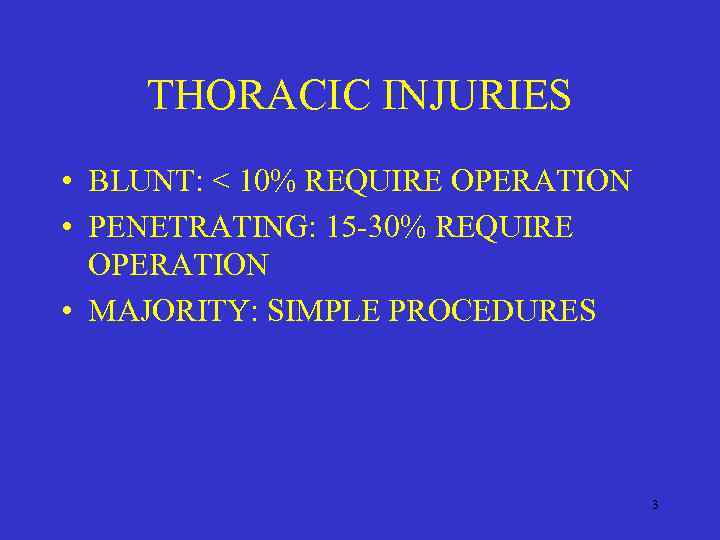 THORACIC INJURIES

• BLUNT: < 10% REQUIRE OPERATION
• PENETRATING: 15-30% REQUIRE OPERATION
• MAJORITY: SIMPLE PROCEDURES

3